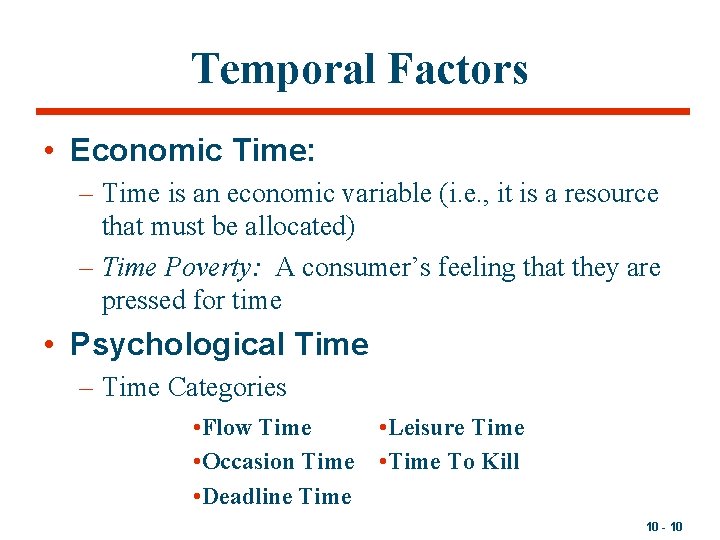 Temporal Factors

• Economic Time:

– Time is an economic variable (i.e., it is a resource that must be allocated)

– Time Poverty: A consumer's feeling that they are pressed for time

• Psychological Time

– Time Categories

•Flow Time
•Occasion Time
•Deadline Time

•Leisure Time
•Time To Kill

10 - 10